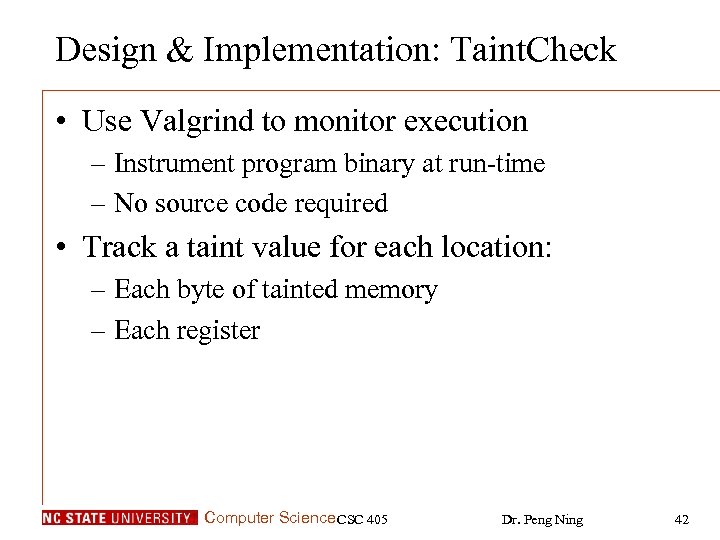 Design & Implementation: TaintCheck

• Use Valgrind to monitor execution
  – Instrument program binary at run-time
  – No source code required

• Track a taint value for each location:
  – Each byte of tainted memory
  – Each register

NC STATE UNIVERSITY Computer Science CSC 405 Dr. Peng Ning 42